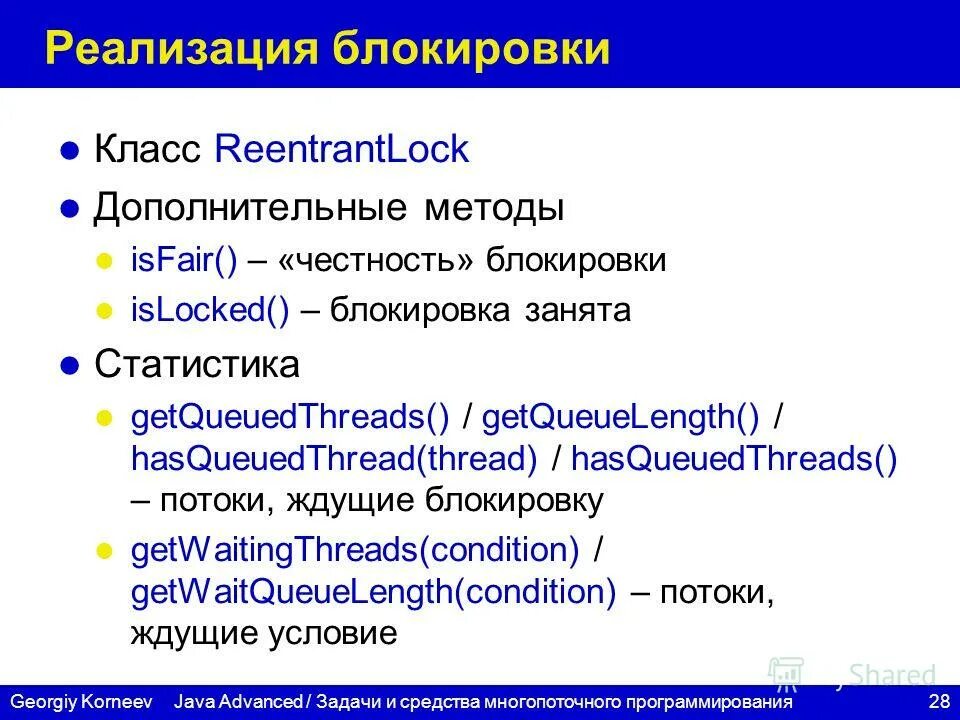 Реализация блокировки

Класс ReentrantLock

Дополнительные методы

isFair() – «честность» блокировки

isLocked() – блокировка занята

Статистика

getQueuedThreads() / getQueueLength() / hasQueuedThread(thread) / hasQueuedThreads() – потоки, ждущие блокировку

getWaitingThreads(condition) / getWaitQueueLength(condition) – потоки, ждущие условие

Shared

Georgiy Korneev Java Advanced / Задачи и средства многопоточного программирования 28